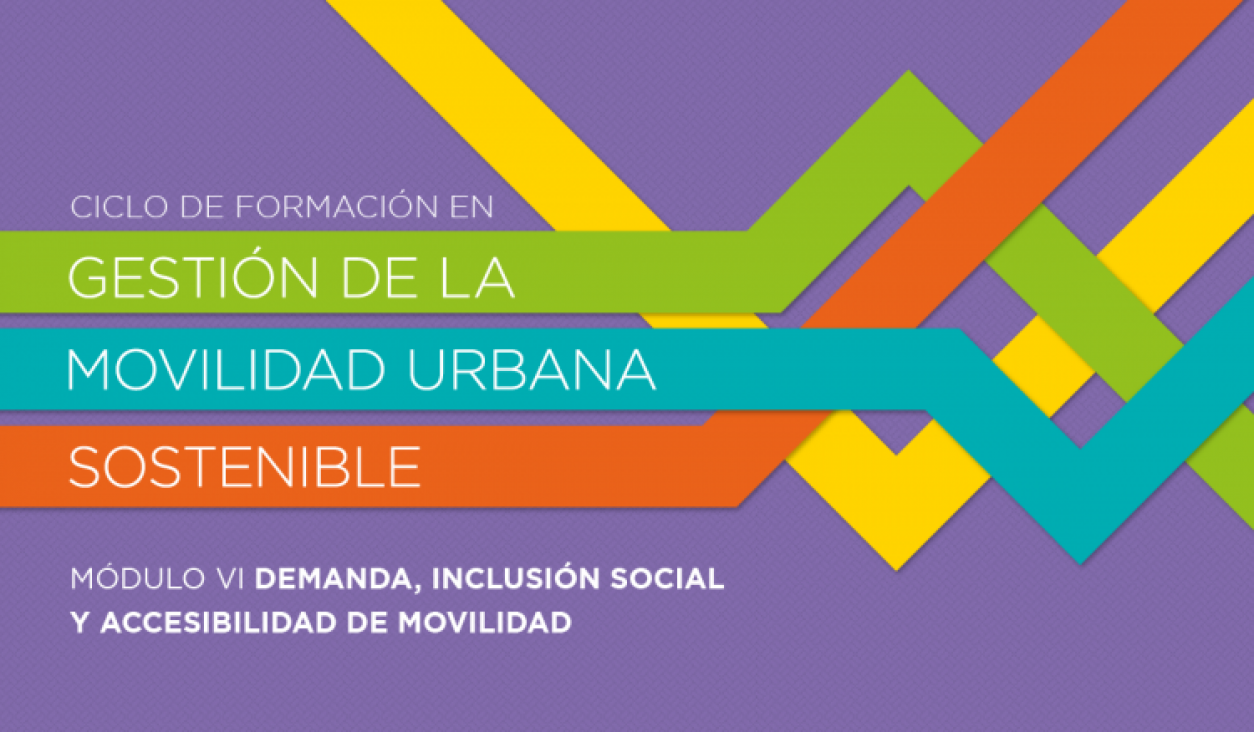 CICLO DE FORMACIÓN EN

GESTIÓN DE LA

MOVILIDAD URBANA

SOSTENIBLE

MÓDULO VI DEMANDA, INCLUSIÓN SOCIAL Y ACCESIBILIDAD DE MOVILIDAD